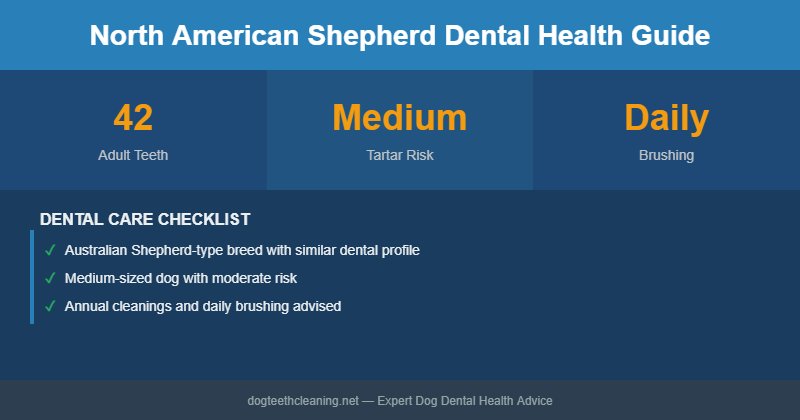 North American Shepherd Dental Health Guide

42
Adult Teeth

Medium
Tartar Risk

Daily
Brushing

DENTAL CARE CHECKLIST

✓ Australian Shepherd-type breed with similar dental profile
✓ Medium-sized dog with moderate risk
✓ Annual cleanings and daily brushing advised

dogteethcleaning.net — Expert Dog Dental Health Advice